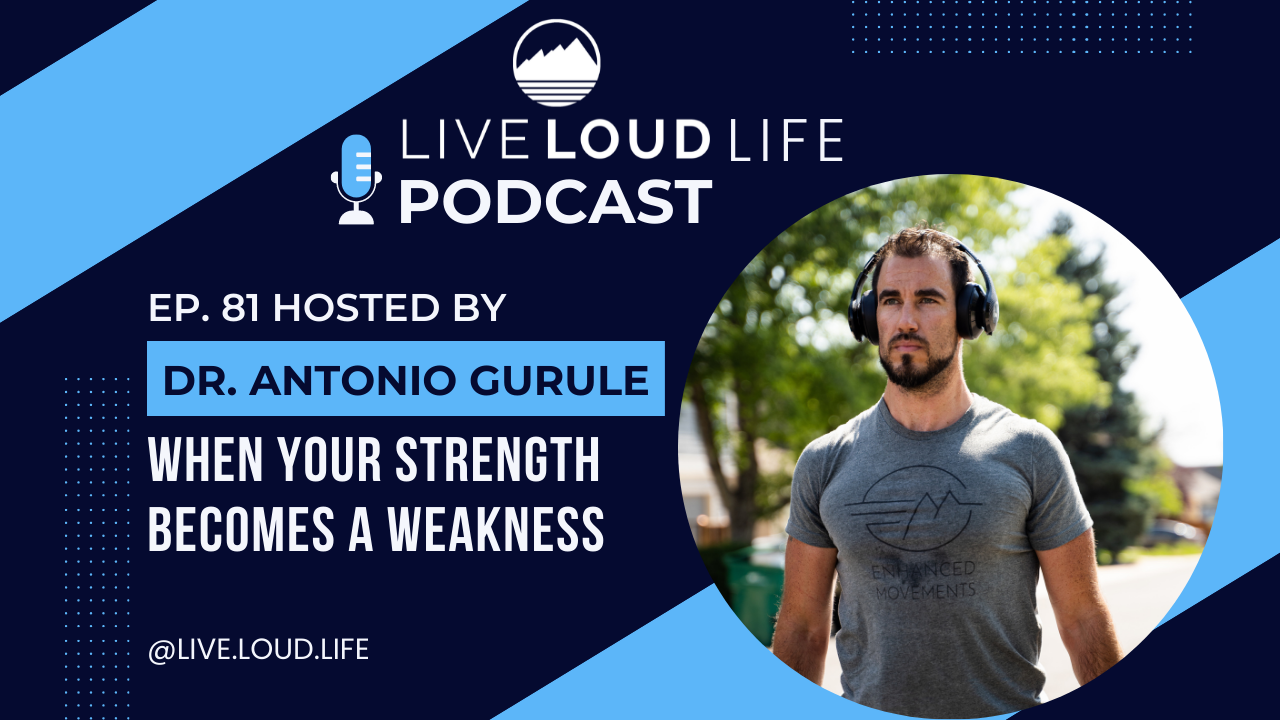 LIVE LOUD LIFE
PODCAST

EP. 81 HOSTED BY

DR. ANTONIO GURULE

WHEN YOUR STRENGTH BECOMES A WEAKNESS

@LIVE.LOUD.LIFE

ENHANCED MOVEMENTS